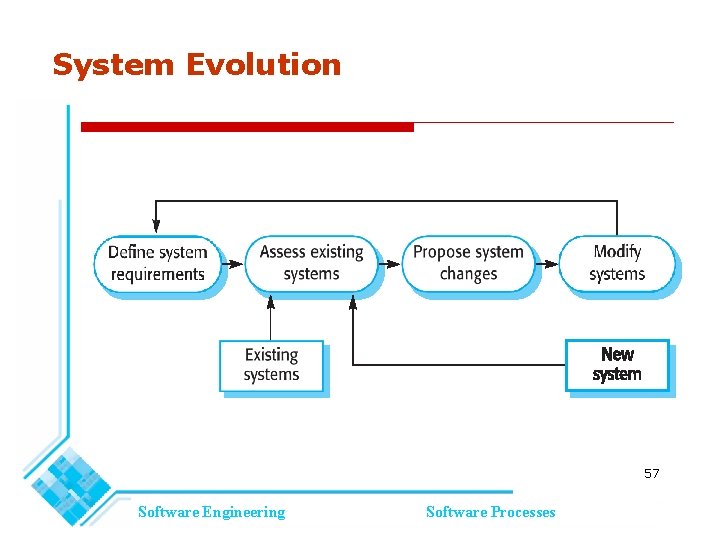 System Evolution

Define system requirements

Assess existing systems

Propose system changes

Modify systems

Existing systems

New system

57

Software Engineering

Software Processes